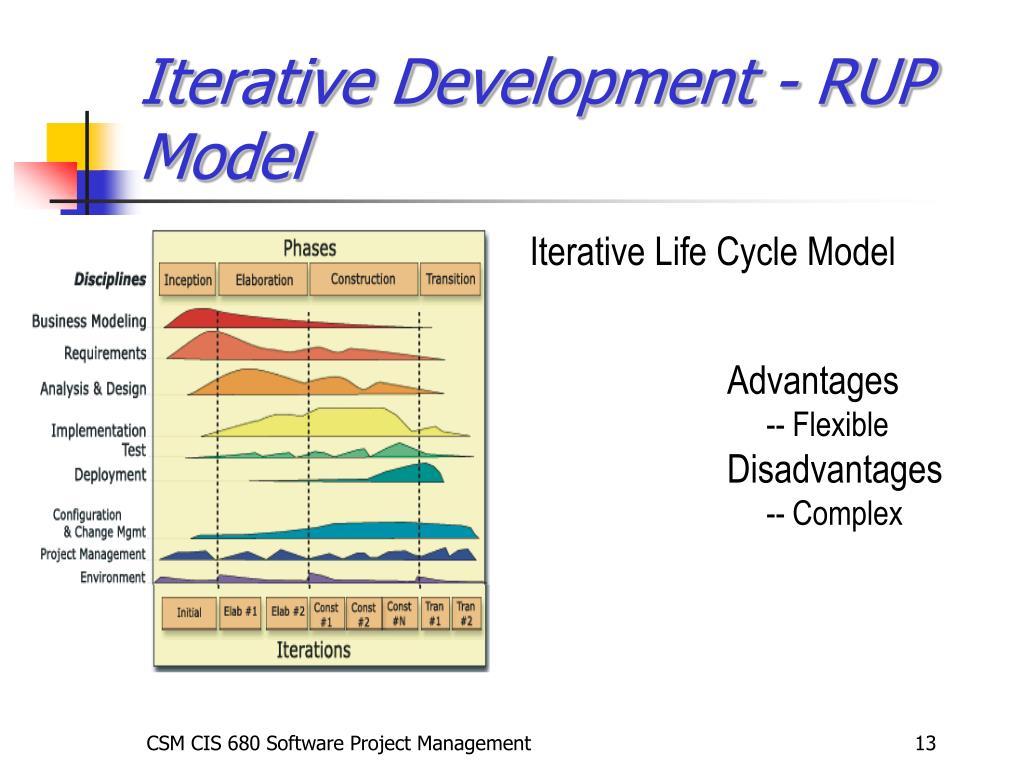 Iterative Development - RUP Model

Phases

Disciplines

Inception

Elaboration

Construction

Transition

Business Modeling

Requirements

Analysis & Design

Implementation

Test

Deployment

Configuration & Change Mgmt

Project Management

Environment

Initial

Elab #1

Elab #2

Const #1

Const #2

Const #N

Tran #1

Tran #2

Iterations

Iterative Life Cycle Model

Advantages
-- Flexible
Disadvantages
-- Complex

CSM CIS 680 Software Project Management

13